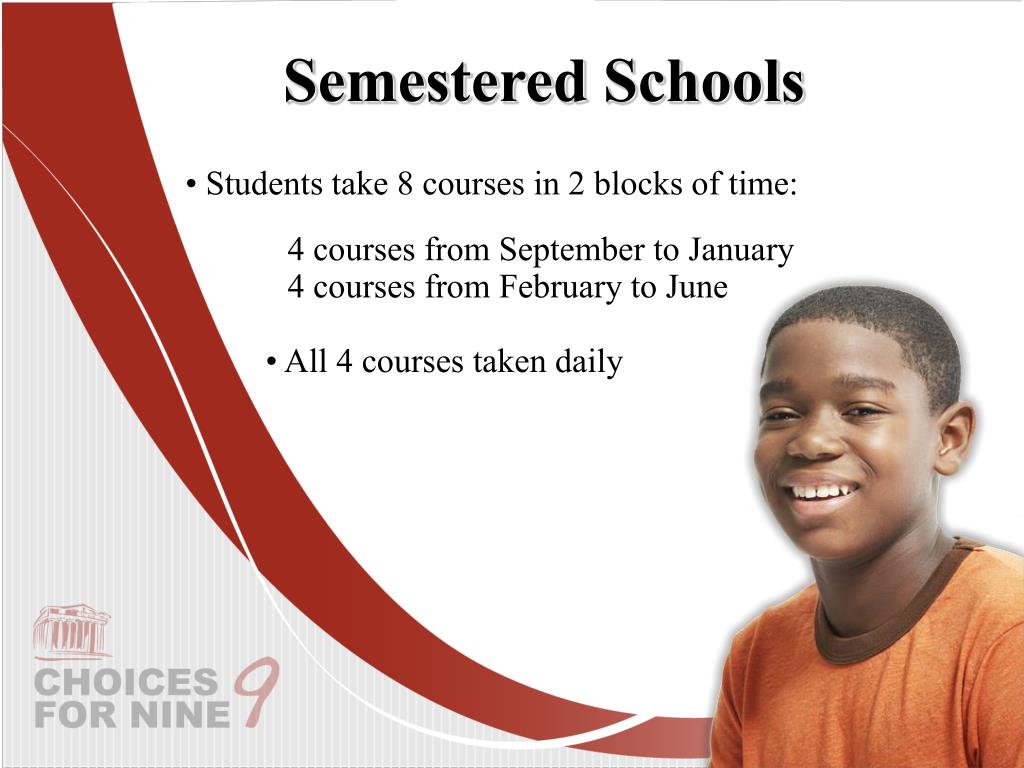 Semestered Schools

• Students take 8 courses in 2 blocks of time:

4 courses from September to January
4 courses from February to June

• All 4 courses taken daily

CHOICES FOR NINE 9